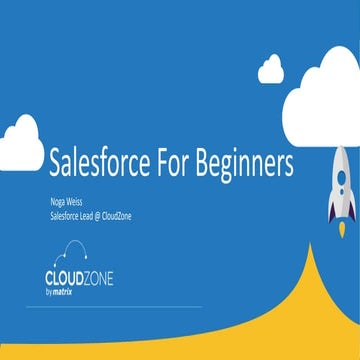 Salesforce For Beginners

Noga Weiss
Salesforce Lead @ CloudZone

CLOUDZONE
by matrix